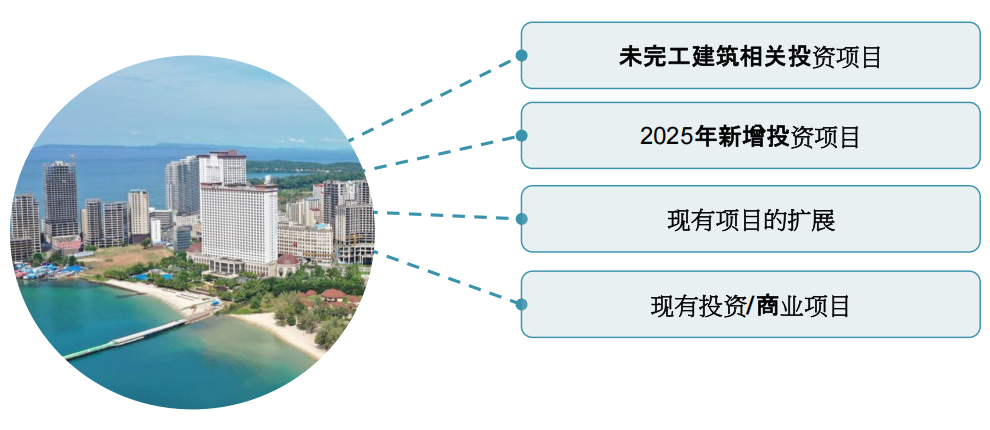 未完工建筑相关投资项目

2025年新增投资项目

现有项目的扩展

现有投资/商业项目